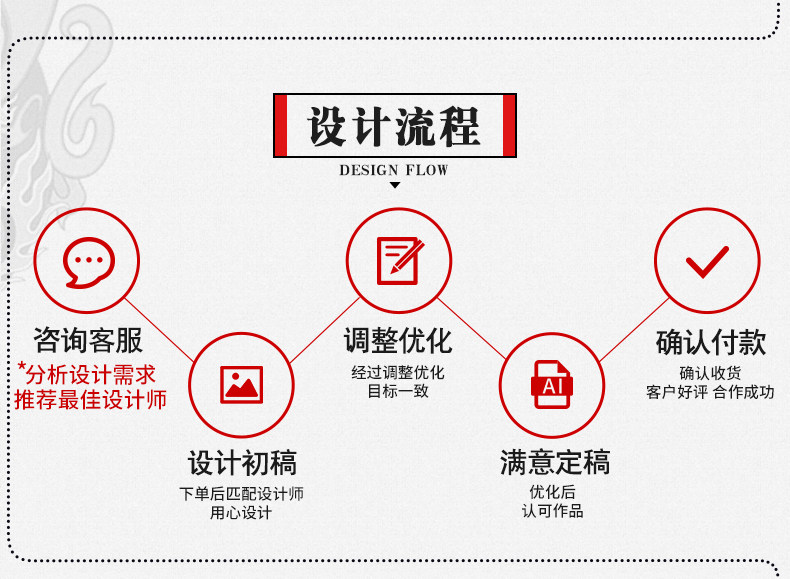 设计流程

DESIGN FLOW

咨询客服
*分析设计需求
推荐最佳设计师

设计初稿
下单后匹配设计师
用心设计

调整优化
经过调整优化
目标一致

AI

满意定稿
优化后
认可作品

确认付款
确认收货
客户好评 合作成功